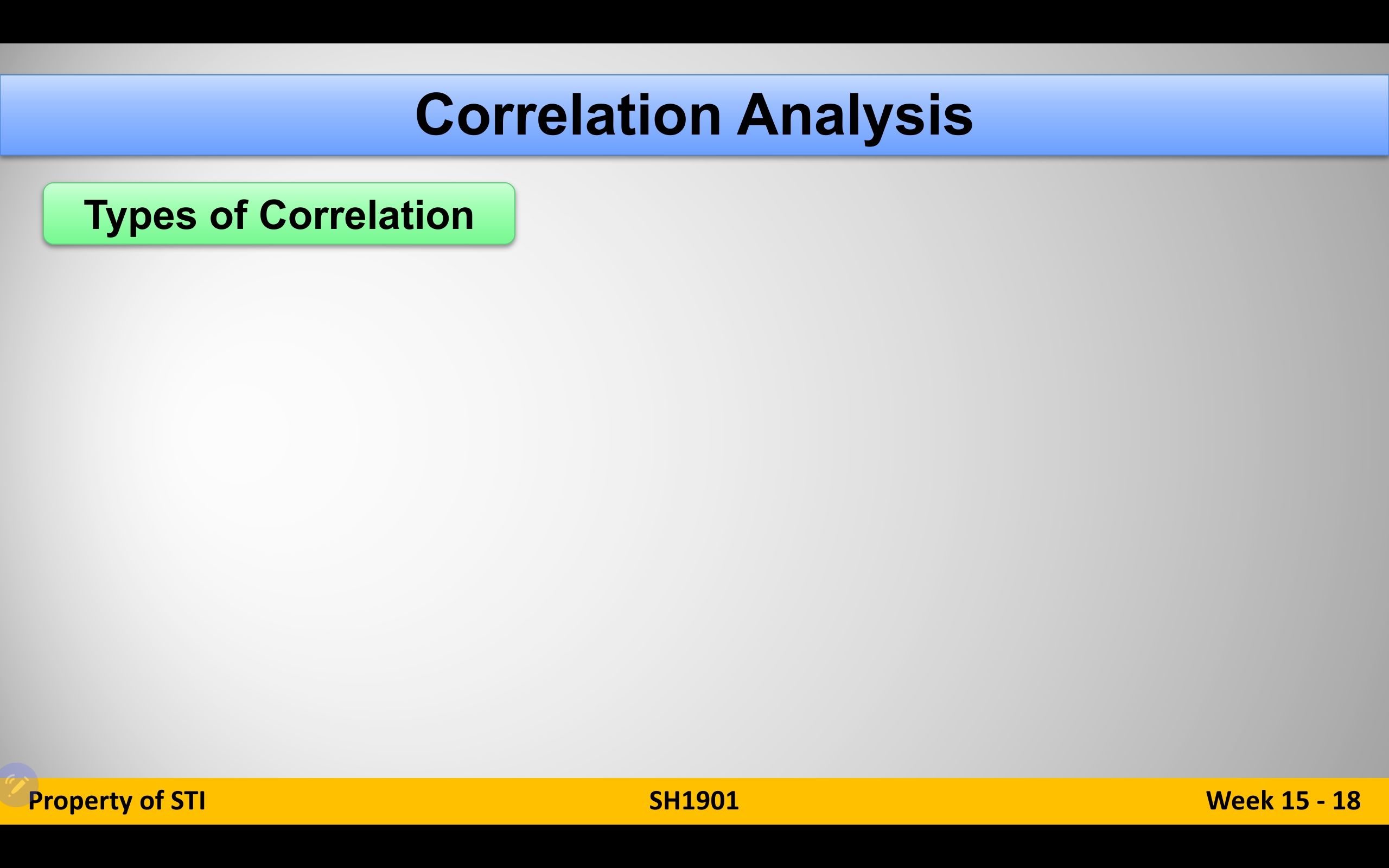 Correlation Analysis

Types of Correlation

Property of STI

SH1901

Week 15 - 18